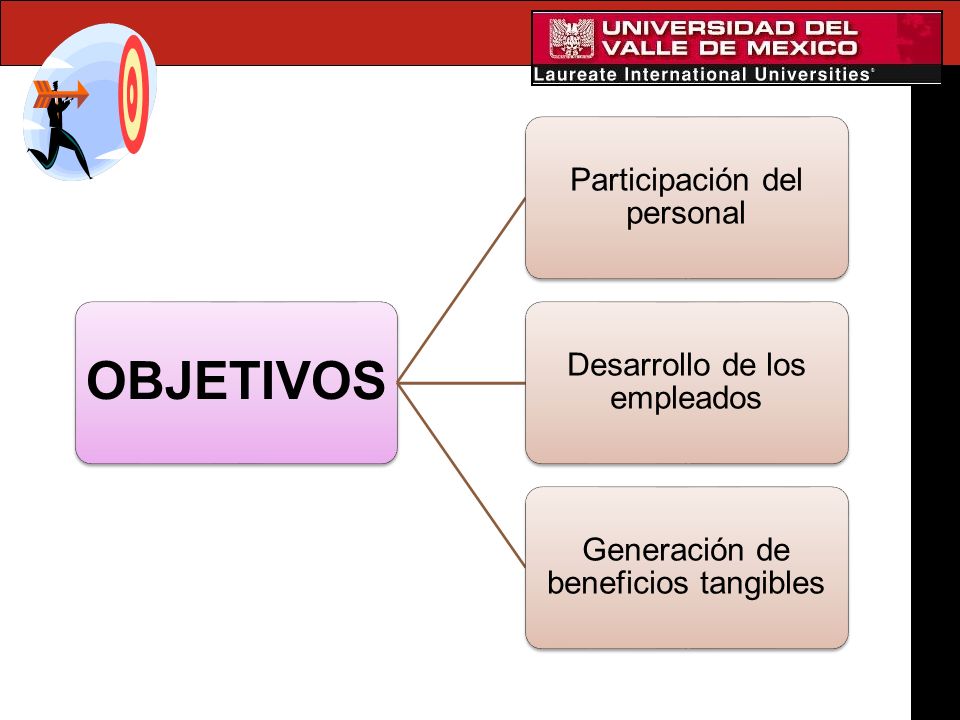 UNIVERSIDAD DEL VALLE DE MEXICO
Laureate International Universities®

OBJETIVOS

Participación del personal

Desarrollo de los empleados

Generación de beneficios tangibles